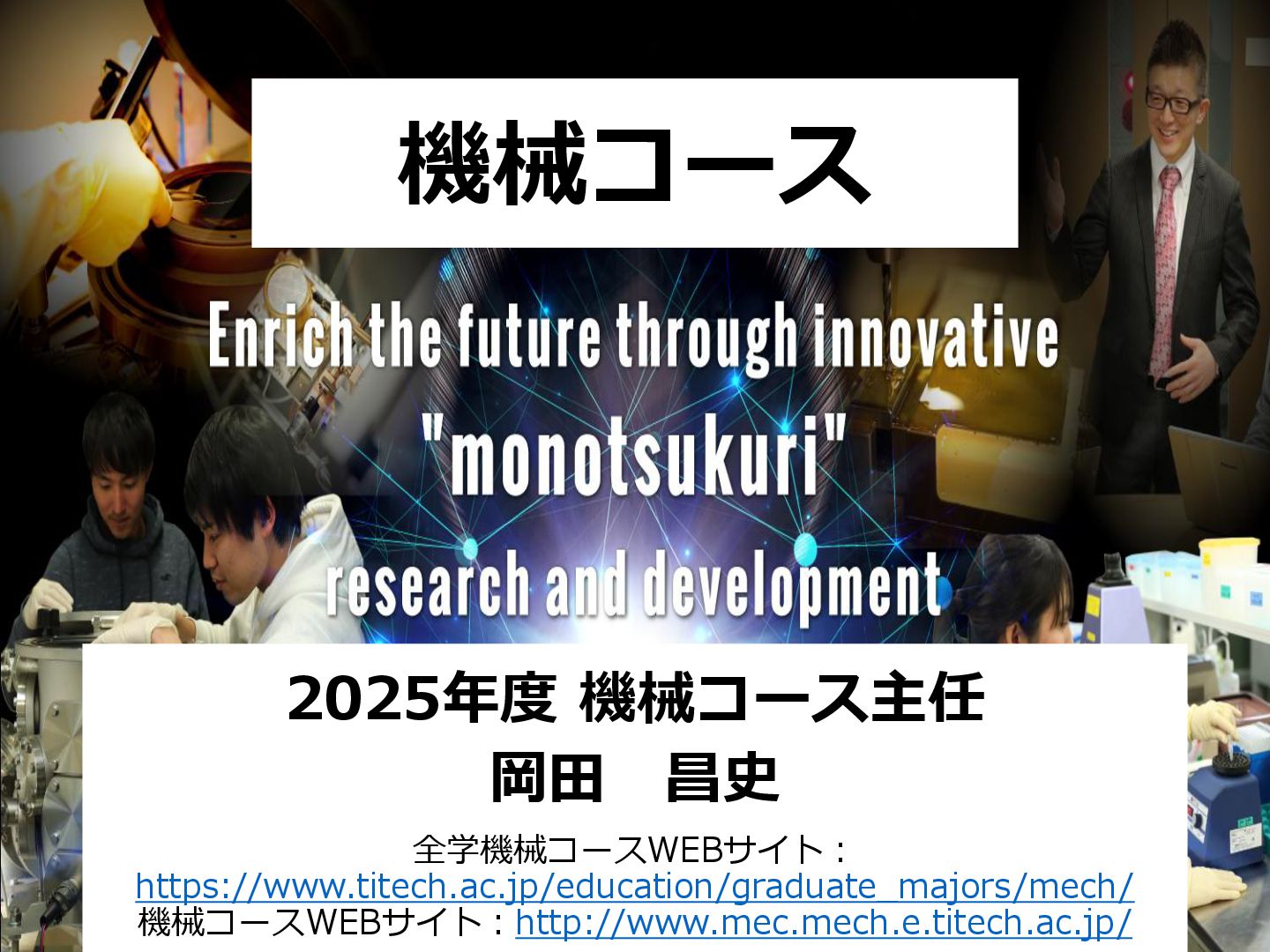 機械コース

Enrich the future through innovative "monotsukuri" research and development

2025年度 機械コース主任
岡田　昌史

全学機械コースWEBサイト：
https://www.titech.ac.jp/education/graduate_majors/mech/
機械コースWEBサイト：http://www.mec.mech.e.titech.ac.jp/